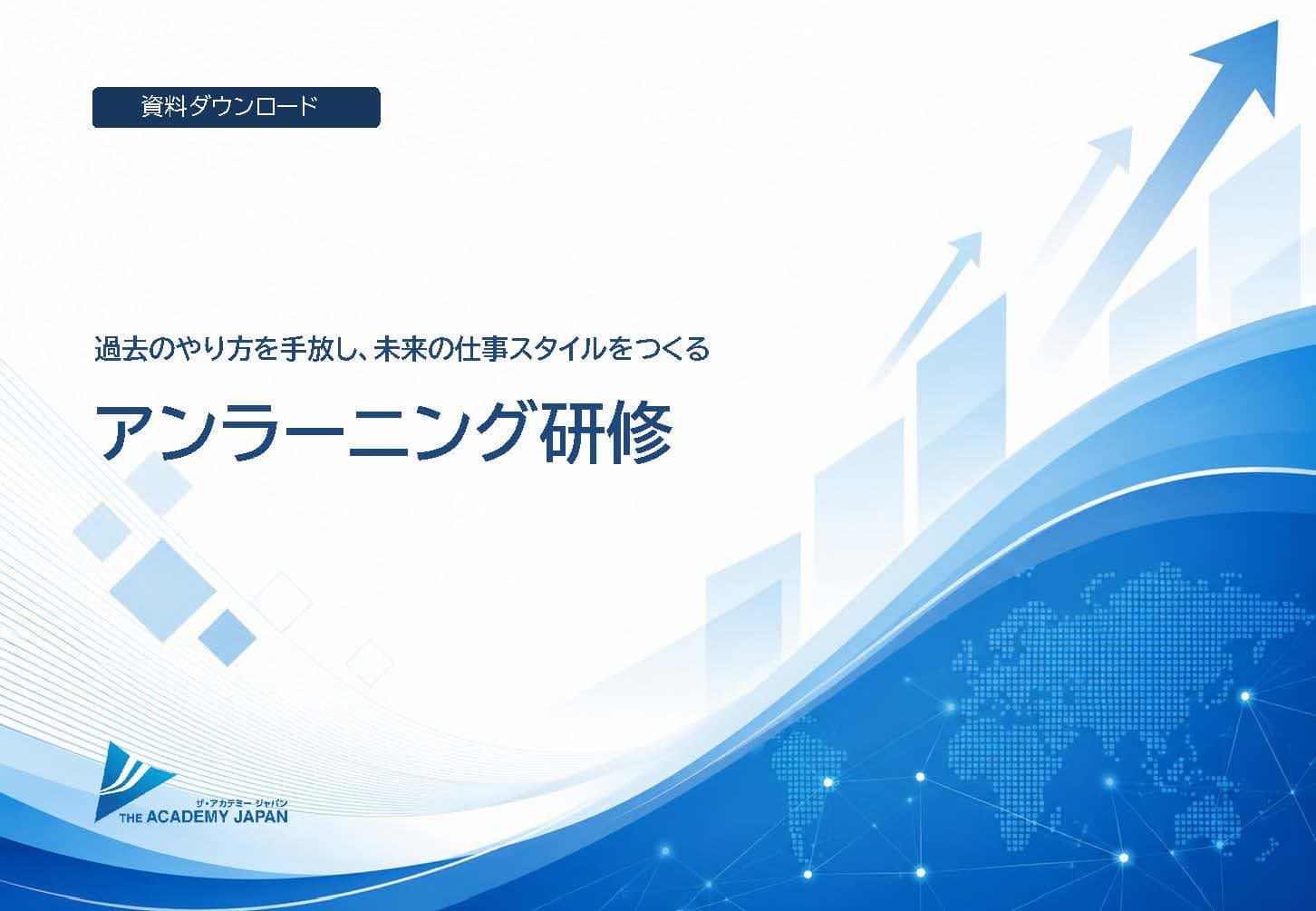 資料ダウンロード

過去のやり方を手放し、未来の仕事スタイルをつくる

アンラーニング研修

ザ・アカデミー ジャパン
THE ACADEMY JAPAN